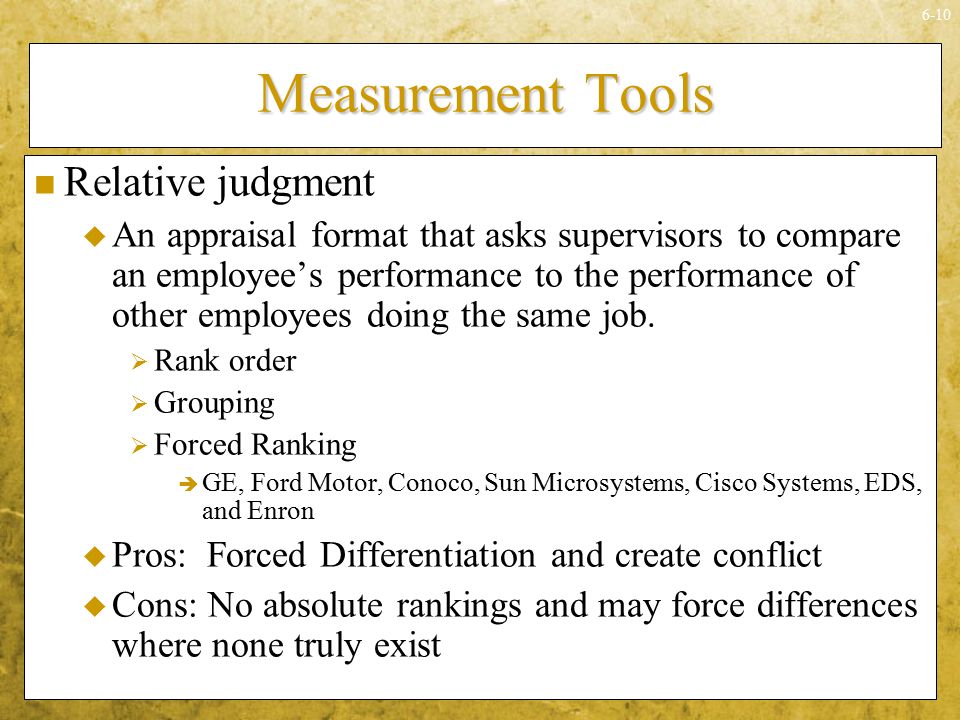 6-10

Measurement Tools

Relative judgment

An appraisal format that asks supervisors to compare an employee’s performance to the performance of other employees doing the same job.

Rank order

Grouping

Forced Ranking

GE, Ford Motor, Conoco, Sun Microsystems, Cisco Systems, EDS, and Enron

Pros: Forced Differentiation and create conflict

Cons: No absolute rankings and may force differences where none truly exist